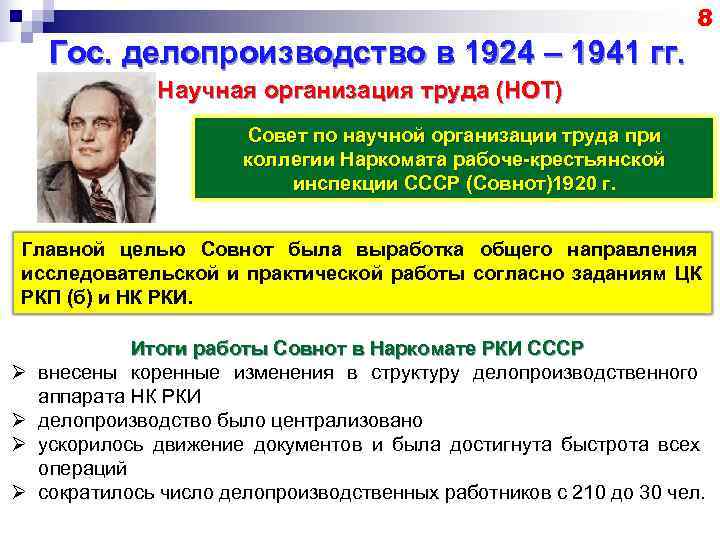 8

Гос. делопроизводство в 1924 – 1941 гг.

Научная организация труда (НОТ)

Совет по научной организации труда при коллегии Наркомата рабоче-крестьянской инспекции СССР (Совнот)1920 г.

Главной целью Совнот была выработка общего направления исследовательской и практической работы согласно заданиям ЦК РКП (б) и НК РКИ.

Итоги работы Совнот в Наркомате РКИ СССР

➢ внесены коренные изменения в структуру делопроизводственного аппарата НК РКИ
➢ делопроизводство было централизовано
➢ ускорилось движение документов и была достигнута быстрота всех операций
➢ сократилось число делопроизводственных работников с 210 до 30 чел.